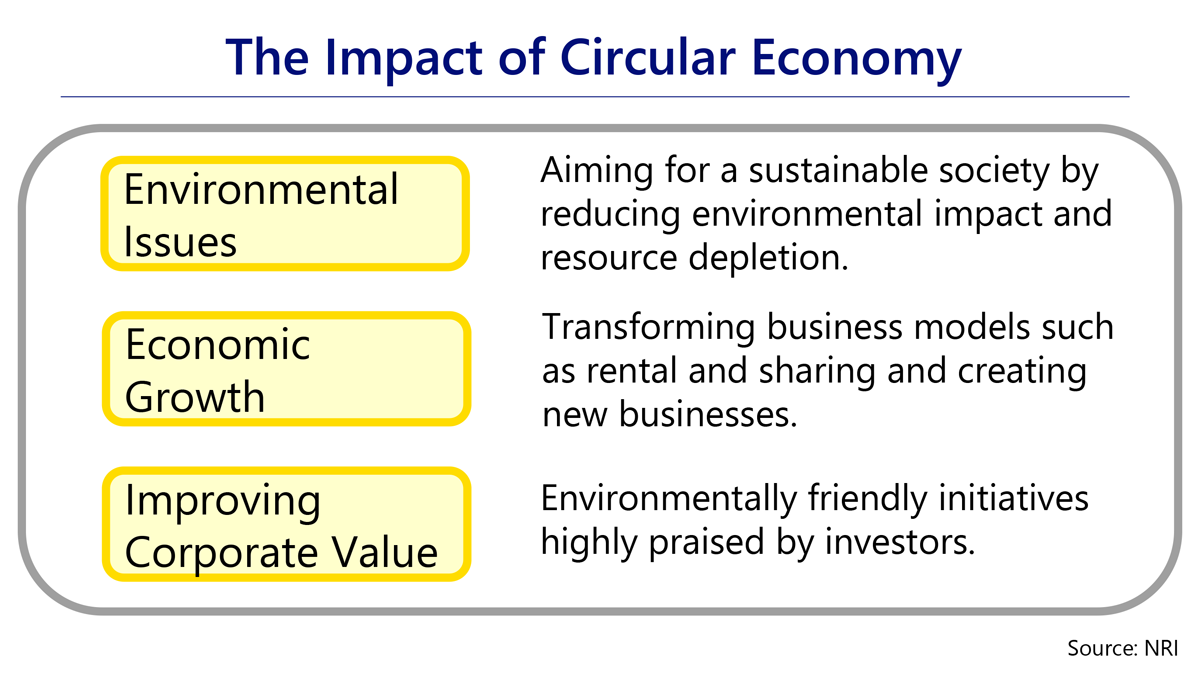 The Impact of Circular Economy

Environmental Issues

Aiming for a sustainable society by reducing environmental impact and resource depletion.

Economic Growth

Transforming business models such as rental and sharing and creating new businesses.

Improving Corporate Value

Environmentally friendly initiatives highly praised by investors.

Source: NRI